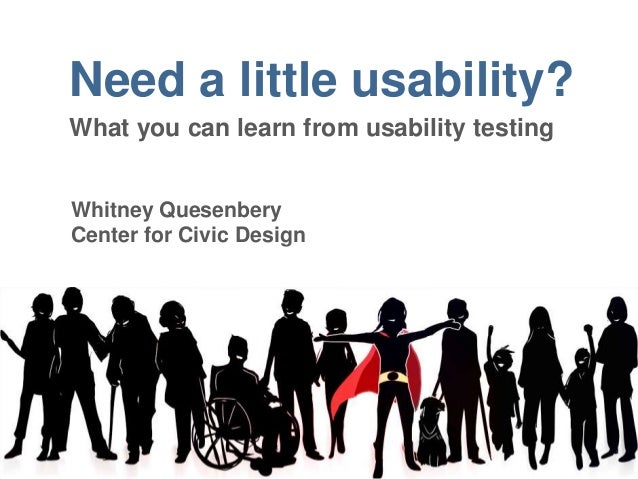 Need a little usability?
What you can learn from usability testing

Whitney Quesenbery
Center for Civic Design